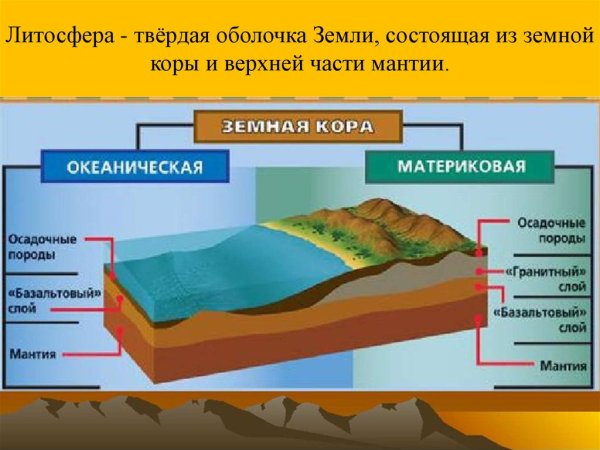 Литосфера - твёрдая оболочка Земли, состоящая из земной коры и верхней части мантии.

ЗЕМНАЯ КОРА

ОКЕАНИЧЕСКАЯ

МАТЕРИКОВАЯ

Осадочные породы

«Базальтовый» слой

Мантия

Осадочные породы

«Гранитный» слой

«Базальтовый» слой

Мантия